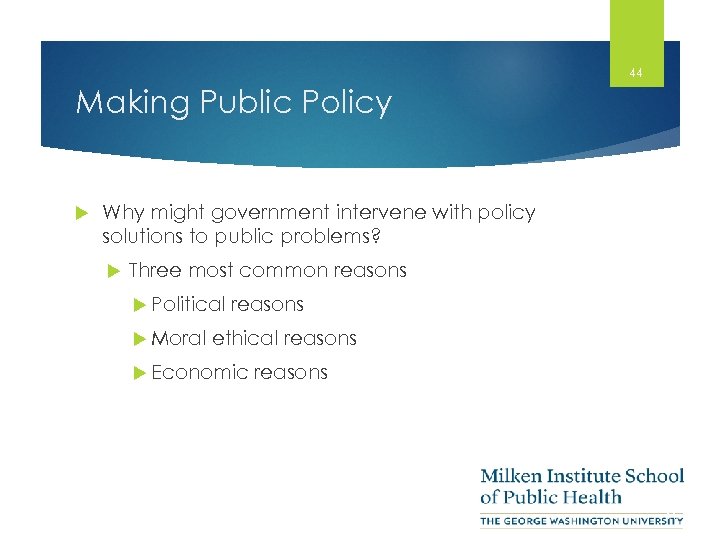 44

Making Public Policy

Why might government intervene with policy solutions to public problems?

Three most common reasons

Political reasons

Moral ethical reasons

Economic reasons

Milken Institute School of Public Health

THE GEORGE WASHINGTON UNIVERSITY